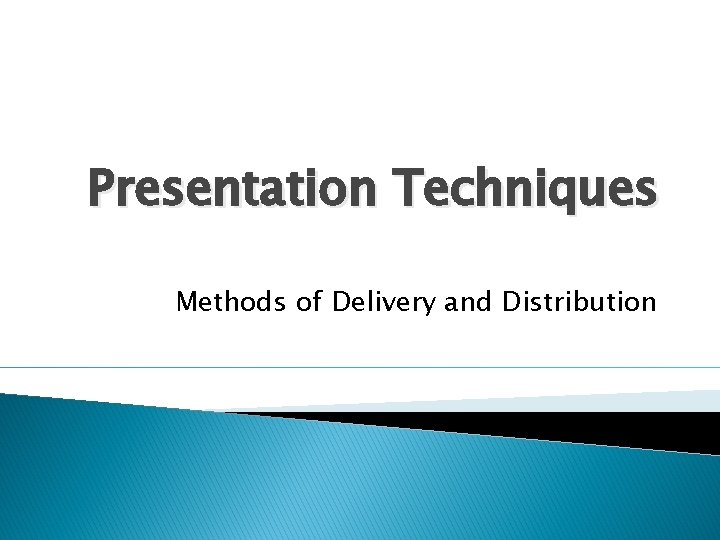 Presentation Techniques

Methods of Delivery and Distribution